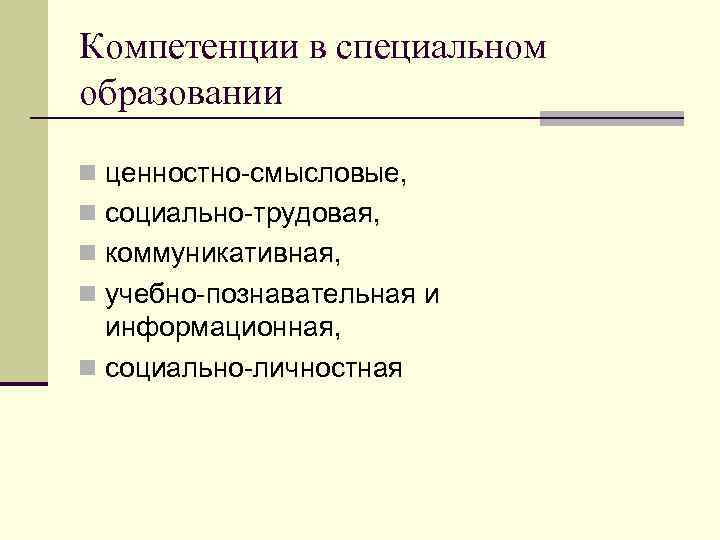 Компетенции в специальном образовании

- ценностно-смысловые,
- социально-трудовая,
- коммуникативная,
- учебно-познавательная и информационная,
- социально-личностная